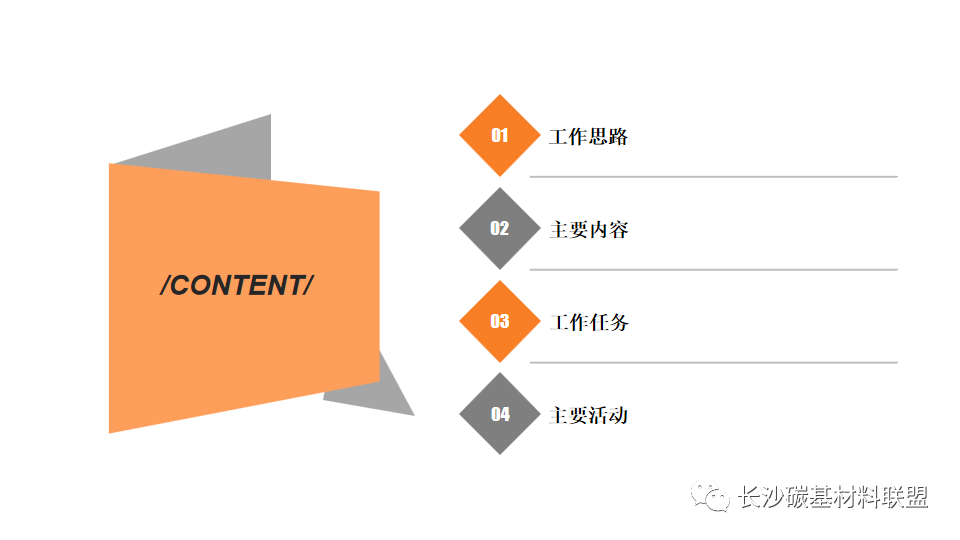 /CONTENT/

01 工作思路

02 主要内容

03 工作任务

04 主要活动

长沙碳基材料联盟